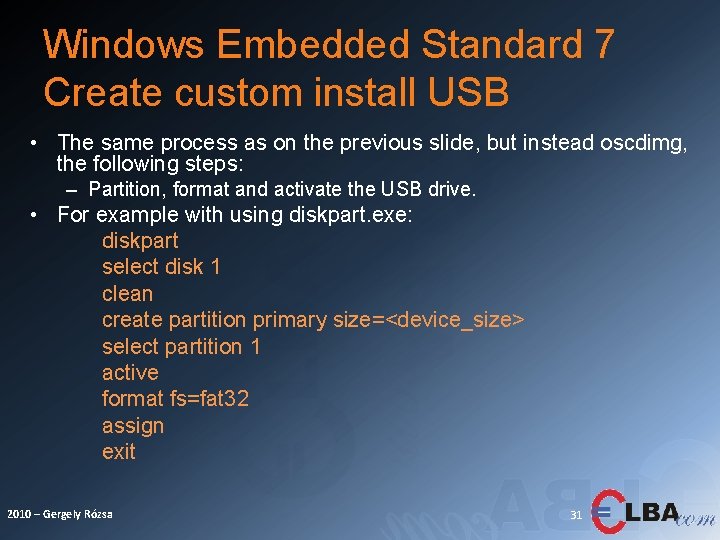 Windows Embedded Standard 7
Create custom install USB

• The same process as on the previous slide, but instead oscdimg, the following steps:
– Partition, format and activate the USB drive.
• For example with using diskpart.exe:
diskpart
select disk 1
clean
create partition primary size=<device_size>
select partition 1
active
format fs=fat32
assign
exit

2010 – Gergely Rózsa
31
ELBAcom